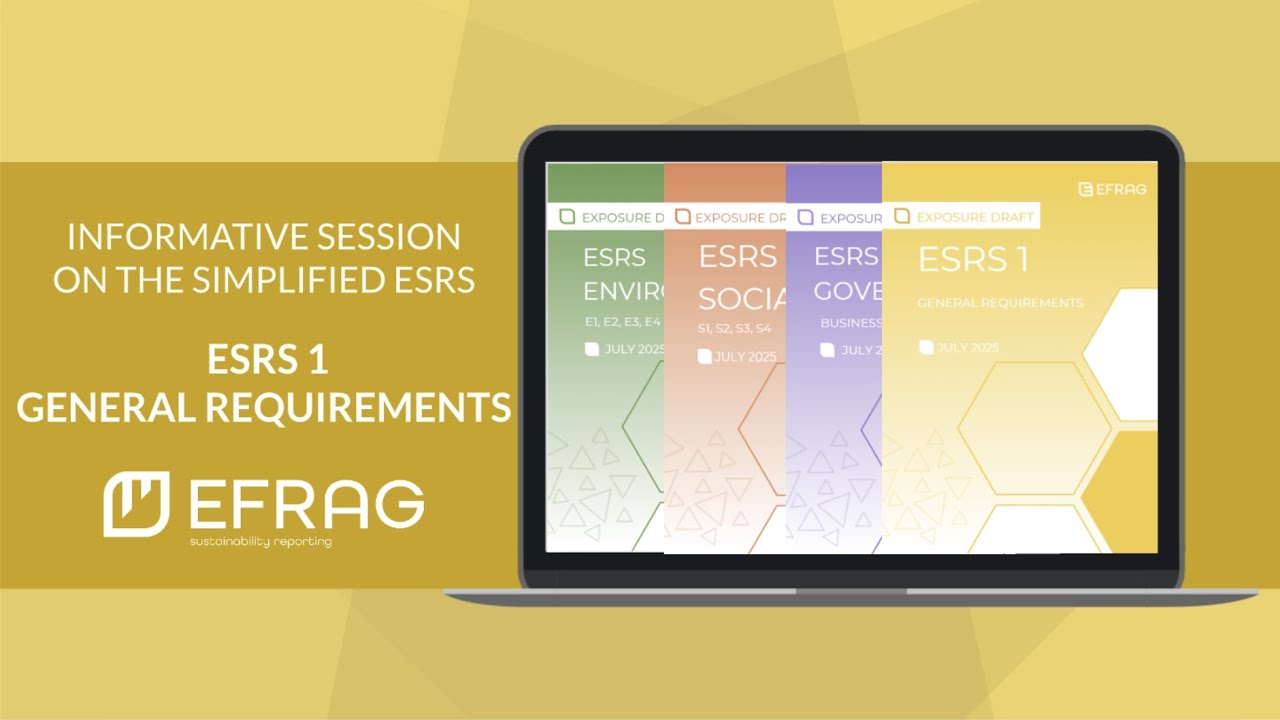 INFORMATIVE SESSION ON THE SIMPLIFIED ESRS

ESRS 1
GENERAL REQUIREMENTS

EFRAG
sustainability reporting

EXPOSURE D
ESRS
ENVIRO
E1, E2, E3, E4
JULY 2025

EXPOSURE DR
ESRS
SOCIA
S1, S2, S3, S4
JULY 2025

EXPOSUR
ESRS
GOVE
BUSINESS
JULY 2

EFRAG
EXPOSURE DRAFT
ESRS 1
GENERAL REQUIREMENTS
JULY 2025